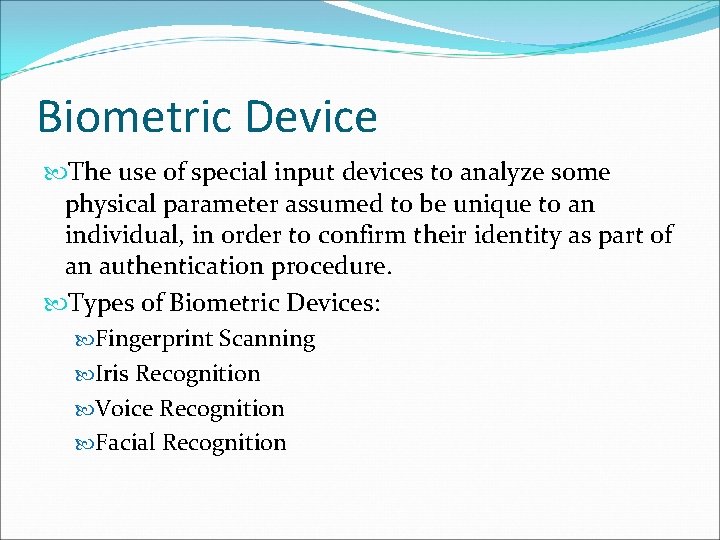 Biometric Device

The use of special input devices to analyze some physical parameter assumed to be unique to an individual, in order to confirm their identity as part of an authentication procedure.

Types of Biometric Devices:

Fingerprint Scanning

Iris Recognition

Voice Recognition

Facial Recognition